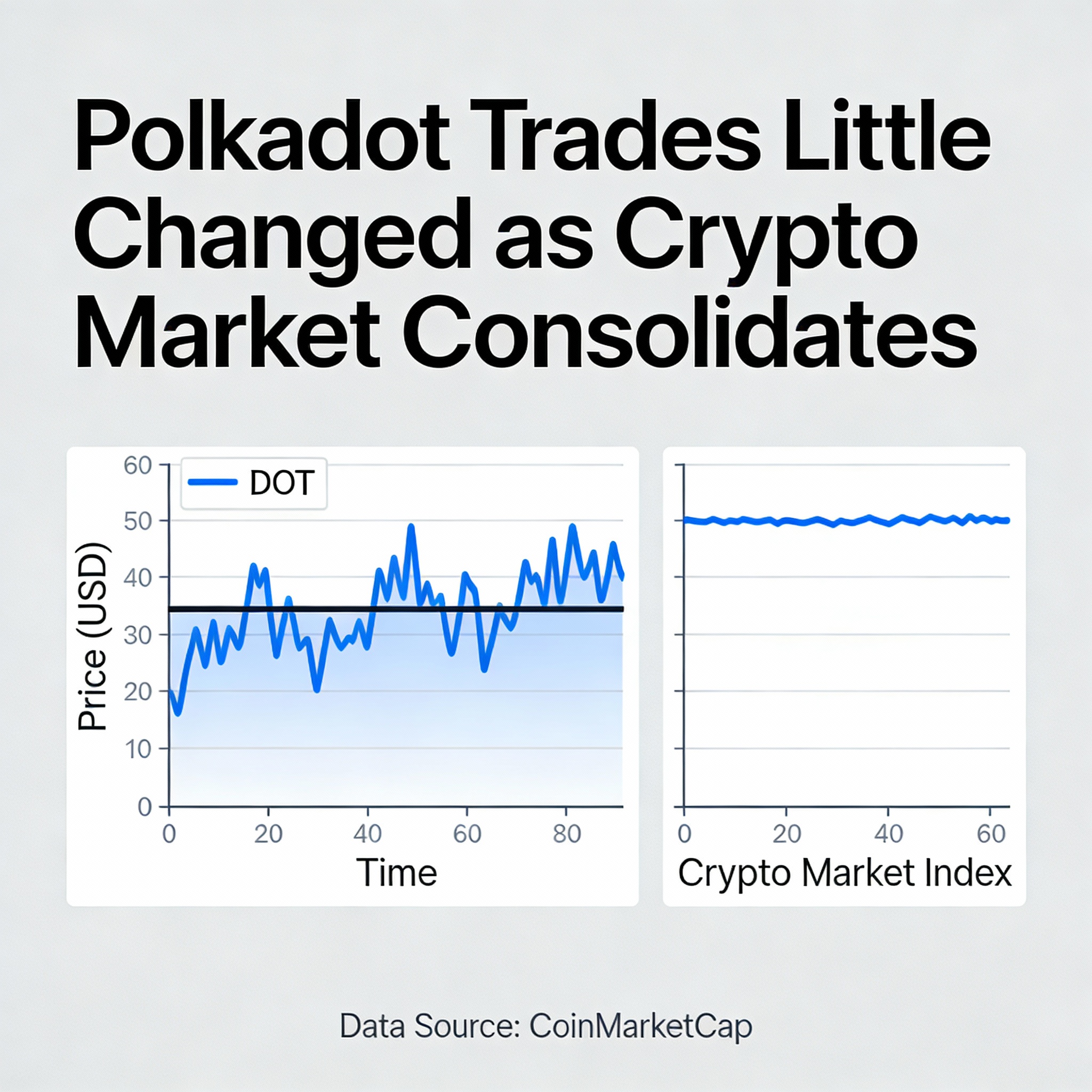 Polkadot Trades Little Changed as Crypto Market Consolidates

DOT

Price (USD)

60
50
40
30
20
10
0

0 20 40 60 80

Time

0 20 40 60

Crypto Market Index

Data Source: CoinMarketCap